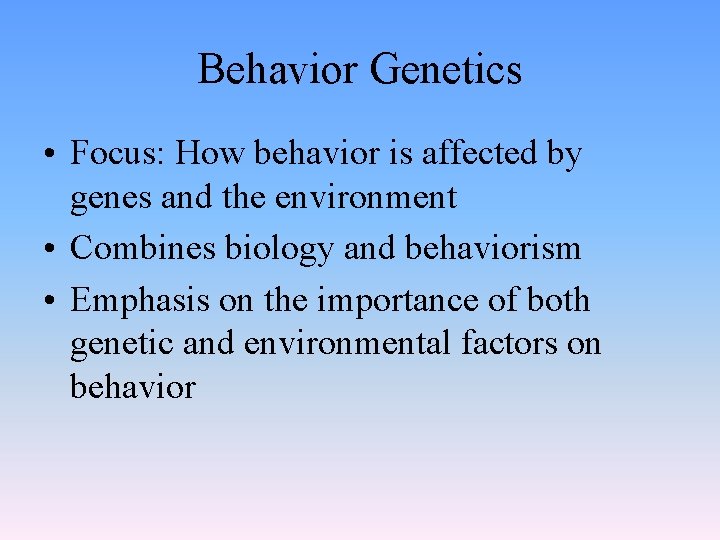 Behavior Genetics

• Focus: How behavior is affected by genes and the environment
• Combines biology and behaviorism
• Emphasis on the importance of both genetic and environmental factors on behavior